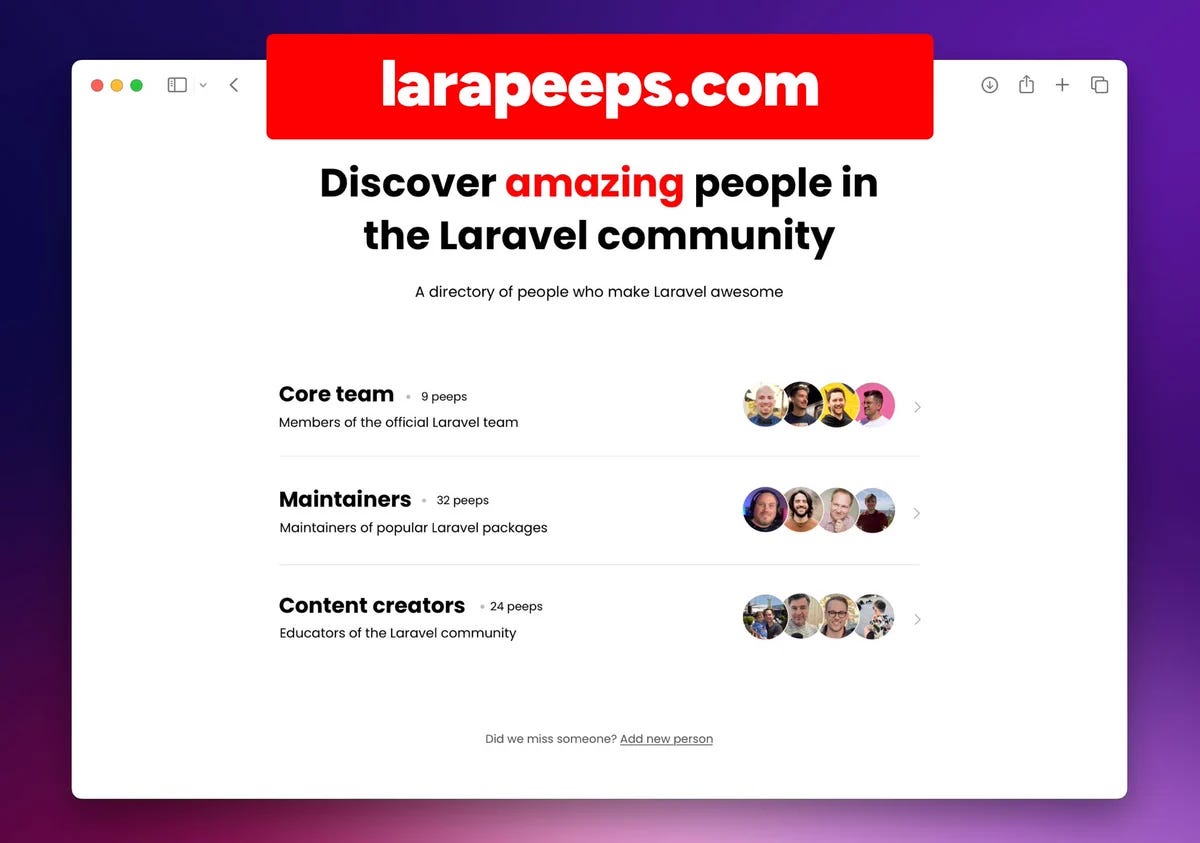 larapeeps.com

Discover amazing people in the Laravel community

A directory of people who make Laravel awesome

Core team • 9 peeps
Members of the official Laravel team

Maintainers • 32 peeps
Maintainers of popular Laravel packages

Content creators • 24 peeps
Educators of the Laravel community

Did we miss someone? Add new person